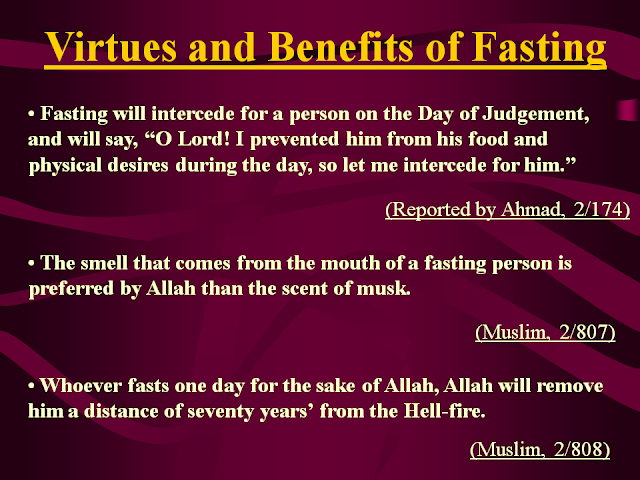 Virtues and Benefits of Fasting

• Fasting will intercede for a person on the Day of Judgement, and will say, “O Lord! I prevented him from his food and physical desires during the day, so let me intercede for him.”

(Reported by Ahmad, 2/174)

• The smell that comes from the mouth of a fasting person is preferred by Allah than the scent of musk.

(Muslim, 2/807)

• Whoever fasts one day for the sake of Allah, Allah will remove him a distance of seventy years’ from the Hell-fire.

(Muslim, 2/808)